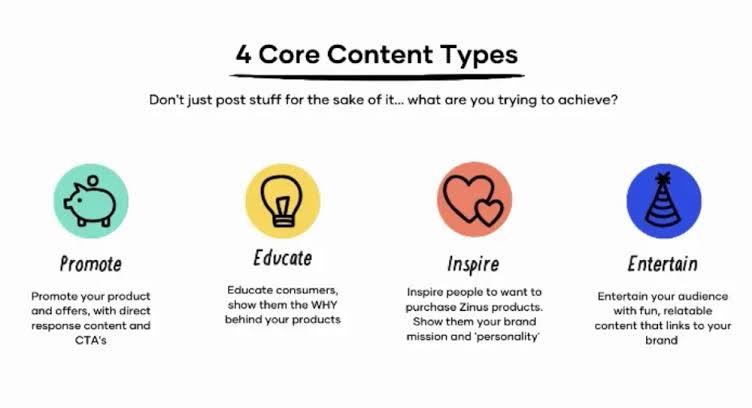 4 Core Content Types

Don't just post stuff for the sake of it... what are you trying to achieve?

Promote

Promote your product and offers, with direct response content and CTA's

Educate

Educate consumers, show them the WHY behind your products

Inspire

Inspire people to want to purchase Zinus products. Show them your brand mission and 'personality'

Entertain

Entertain your audience with fun, relatable content that links to your brand